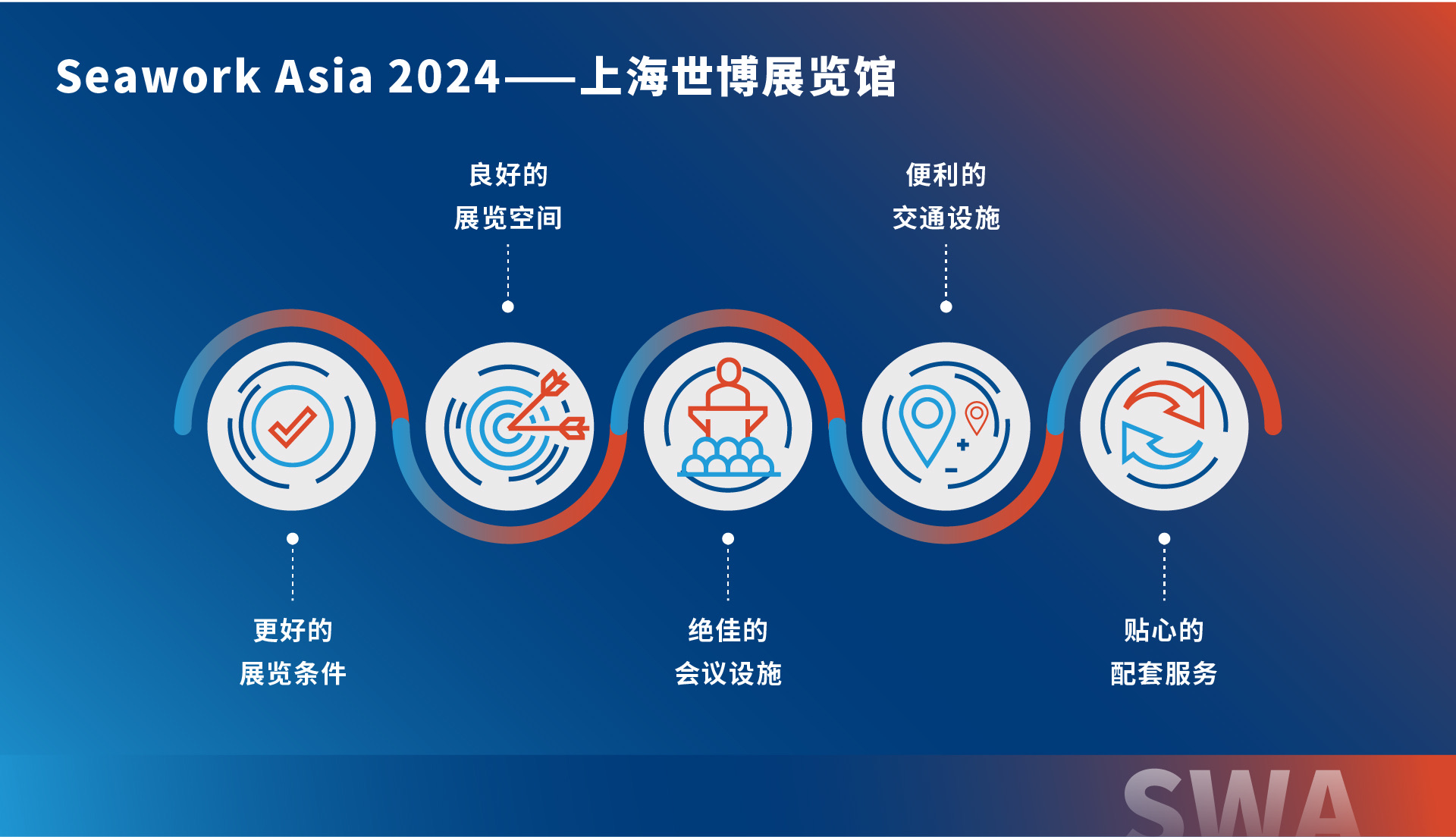 Seawork Asia 2024——上海世博展览馆

良好的
展览空间

便利的
交通设施

更好的
展览条件

绝佳的
会议设施

贴心的
配套服务

SWA